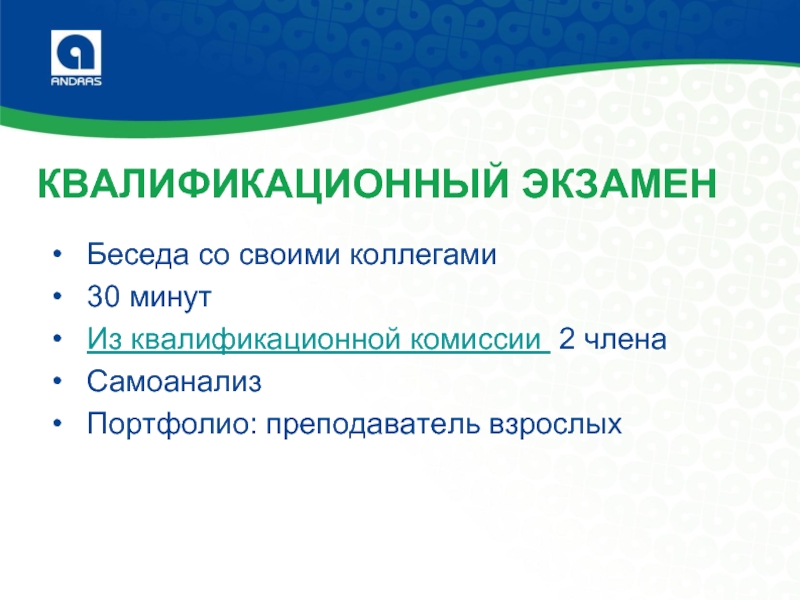 ANDRAS

КВАЛИФИКАЦИОННЫЙ ЭКЗАМЕН

• Беседа со своими коллегами
• 30 минут
• Из квалификационной комиссии 2 члена
• Самоанализ
• Портфолио: преподаватель взрослых